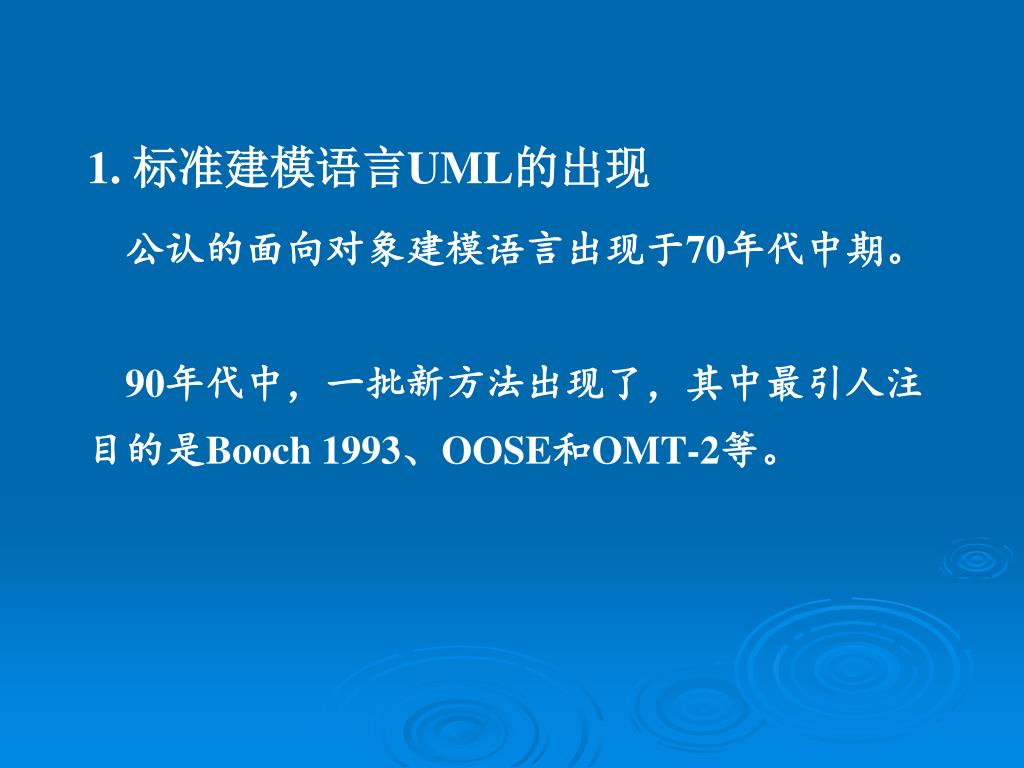 1. 标准建模语言UML的出现

公认的面向对象建模语言出现于70年代中期。

90年代中，一批新方法出现了，其中最引人注目的是Booch 1993、OOSE和OMT-2等。